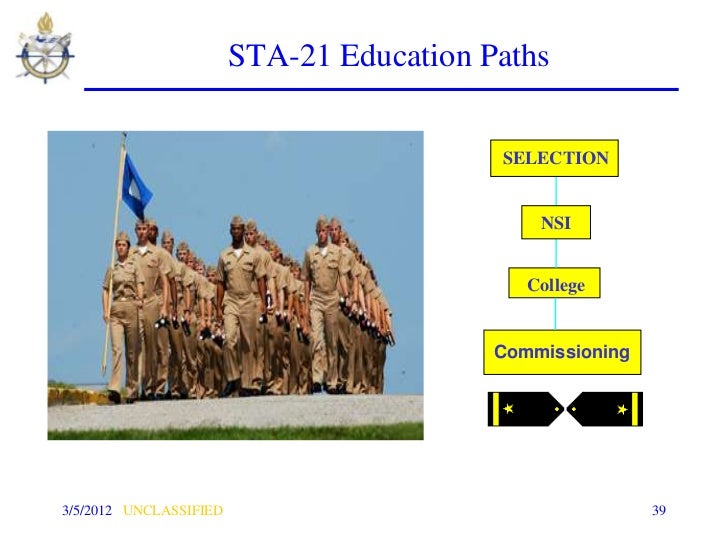 STA-21 Education Paths

SELECTION

NSI

College

Commissioning

3/5/2012 UNCLASSIFIED 39